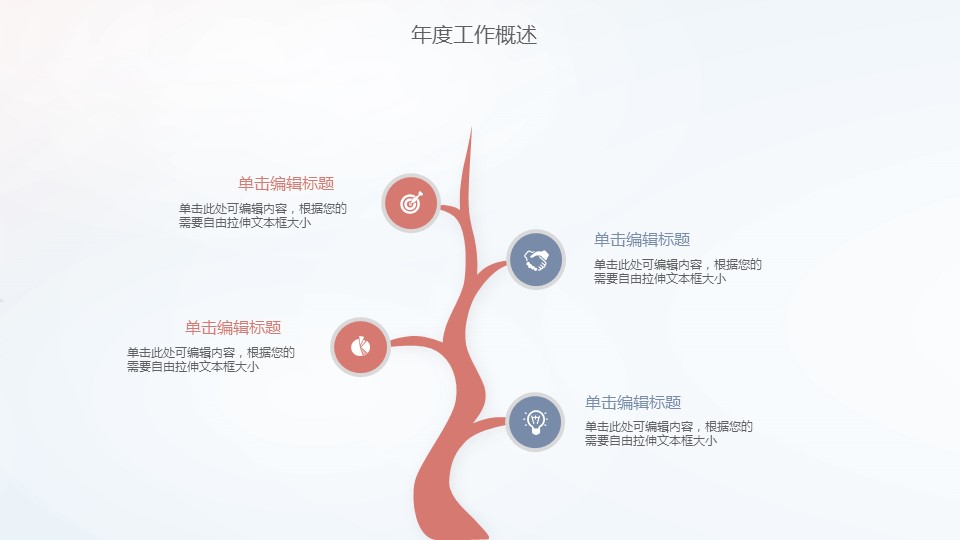 年度工作概述

单击编辑标题

单击此处可编辑内容，根据您的需要自由拉伸文本框大小

单击编辑标题

单击此处可编辑内容，根据您的需要自由拉伸文本框大小

单击编辑标题

单击此处可编辑内容，根据您的需要自由拉伸文本框大小

单击编辑标题

单击此处可编辑内容，根据您的需要自由拉伸文本框大小